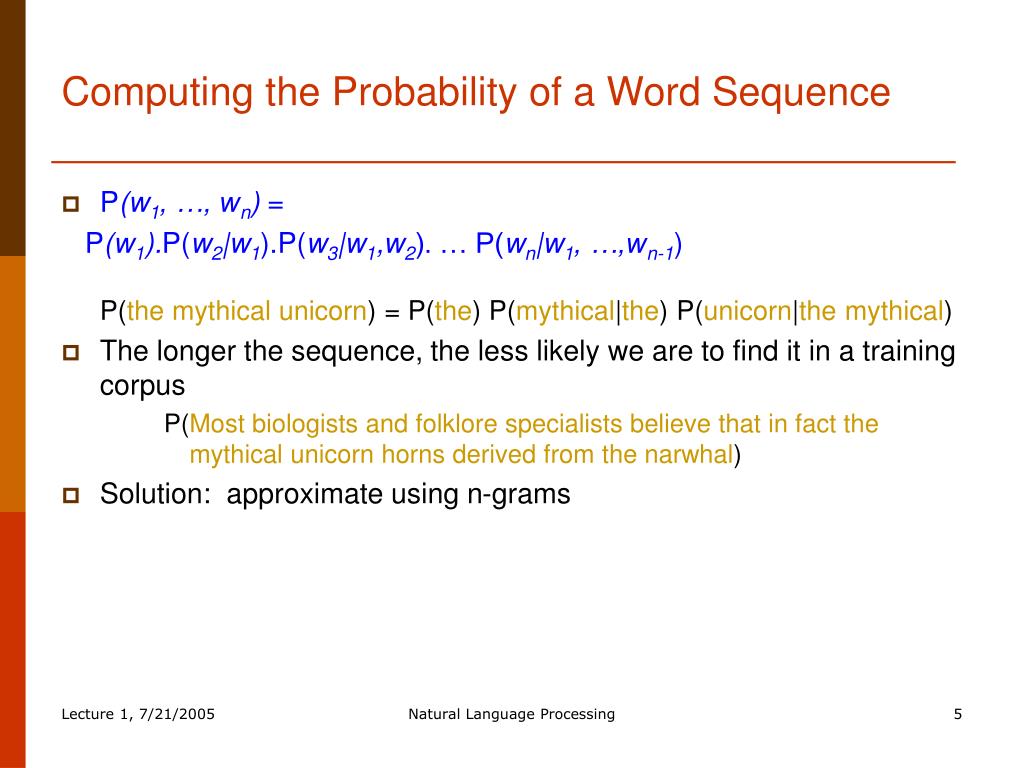 Computing the Probability of a Word Sequence

$P(w_1, \ldots, w_n) =$
$P(w_1).P(w_2|w_1).P(w_3|w_1,w_2). \ldots P(w_n|w_1, \ldots,w_{n-1})$

P(the mythical unicorn) = P(the) P(mythical|the) P(unicorn|the mythical)

The longer the sequence, the less likely we are to find it in a training corpus

P(Most biologists and folklore specialists believe that in fact the mythical unicorn horns derived from the narwhal)

Solution: approximate using n-grams

Lecture 1, 7/21/2005

Natural Language Processing

5